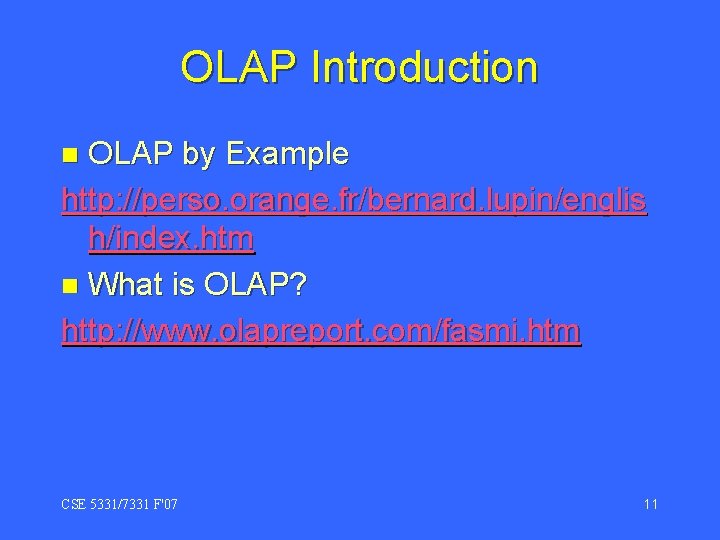 OLAP Introduction

OLAP by Example

http://perso.orange.fr/bernard.lupin/english/index.htm

What is OLAP?

http://www.olapreport.com/fasmi.htm

CSE 5331/7331 F'07

11